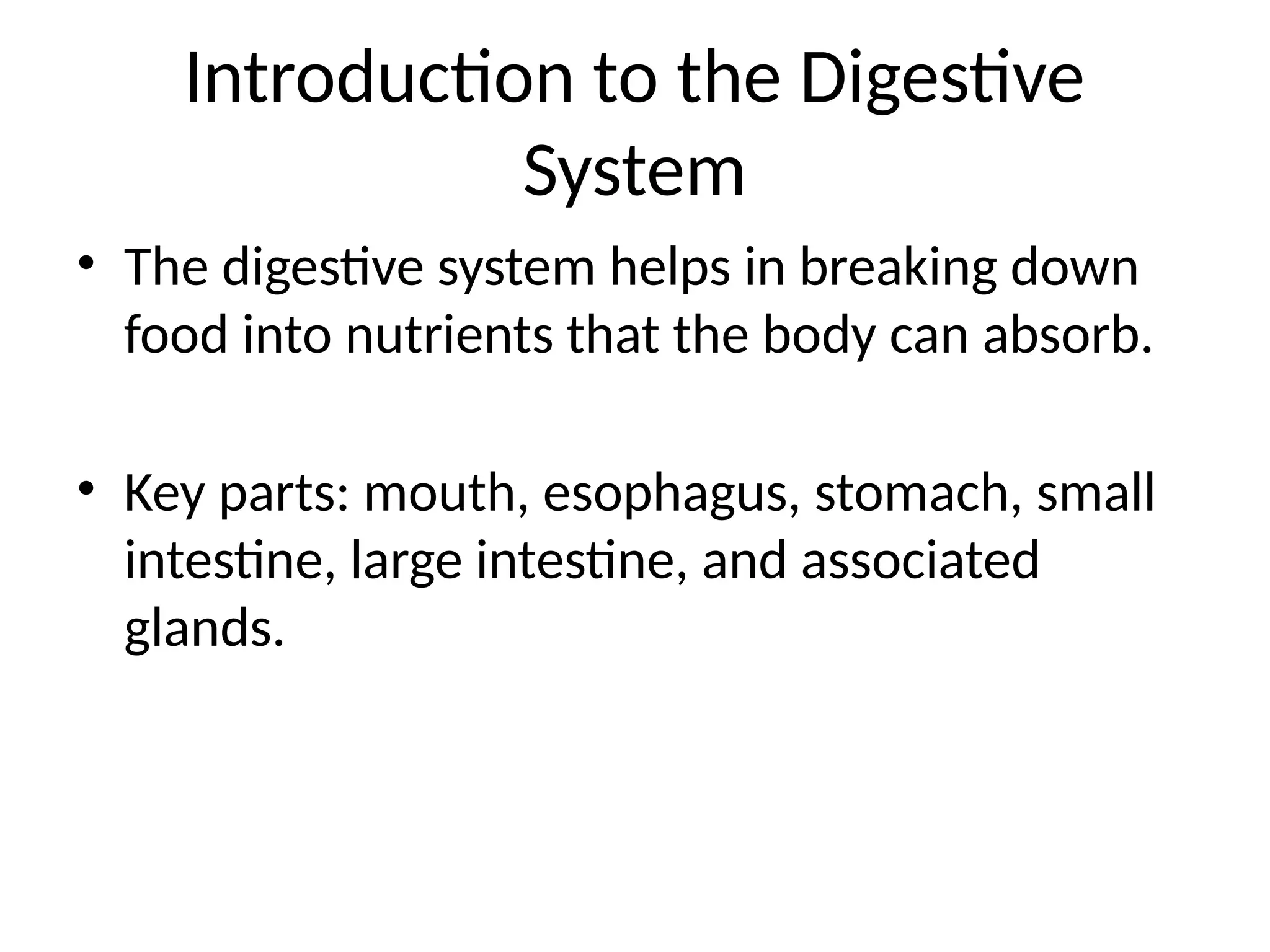 Introduction to the Digestive System

• The digestive system helps in breaking down food into nutrients that the body can absorb.

• Key parts: mouth, esophagus, stomach, small intestine, large intestine, and associated glands.